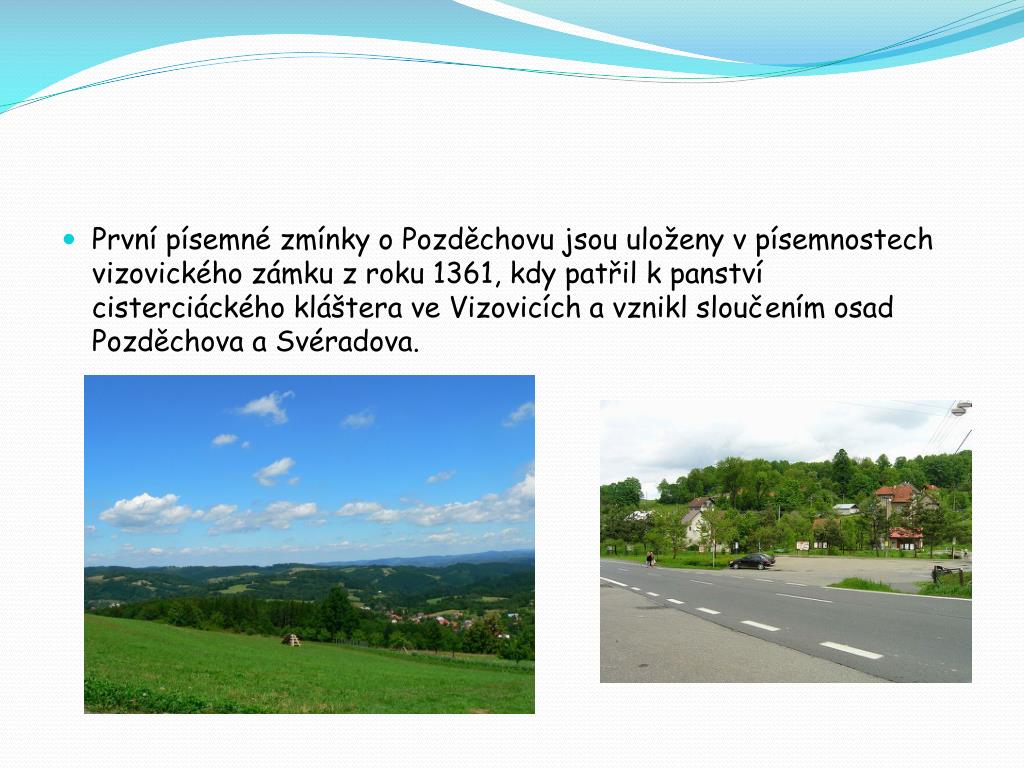 První písemné zmínky o Pozděchovu jsou uloženy v písemnostech vizovického zámku z roku 1361, kdy patřil k panství cisterciáckého kláštera ve Vizovicích a vznikl sloučením osad Pozděchova a Svéradova.